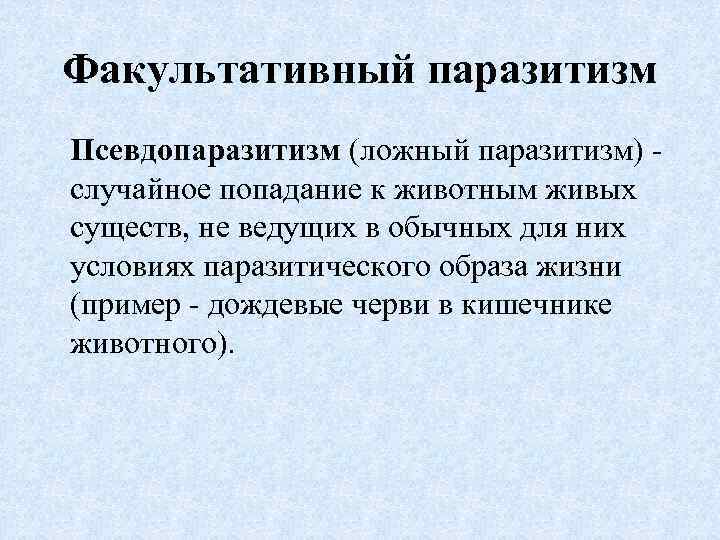 Факультативный паразитизм

Псевдопаразитизм (ложный паразитизм) - случайное попадание к животным живых существ, не ведущих в обычных для них условиях паразитического образа жизни (пример - дождевые черви в кишечнике животного).